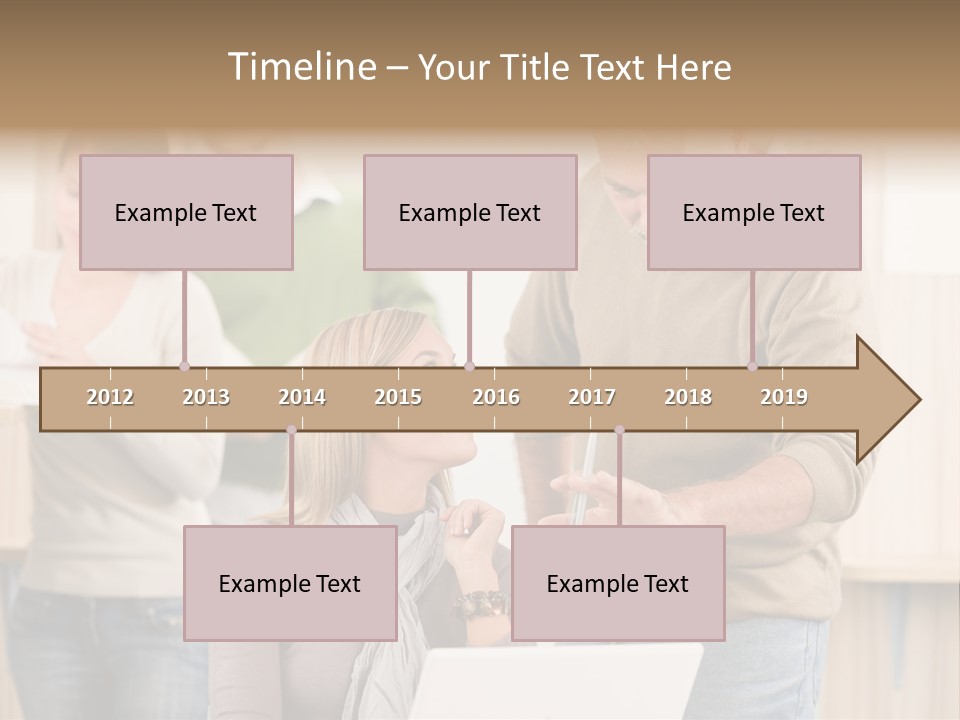 Timeline – Your Title Text Here

Example Text

Example Text

Example Text

2012 2013 2014 2015 2016 2017 2018 2019

Example Text

Example Text